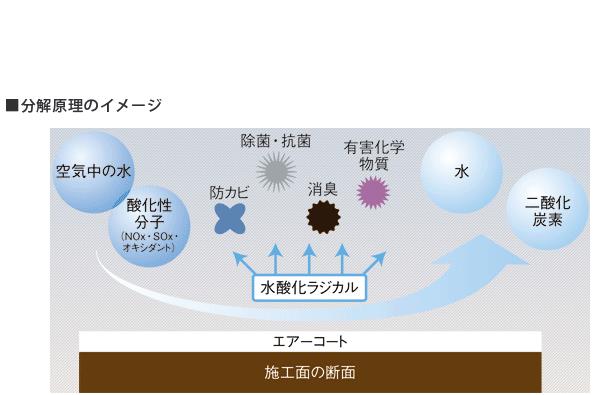 ■分解原理のイメージ

空気中の水

酸化性分子
(NOx・SOx・オキシダント)

除菌・抗菌

防カビ

消臭

有害化学物質

水

二酸化炭素

水酸化ラジカル

エアーコート

施工面の断面